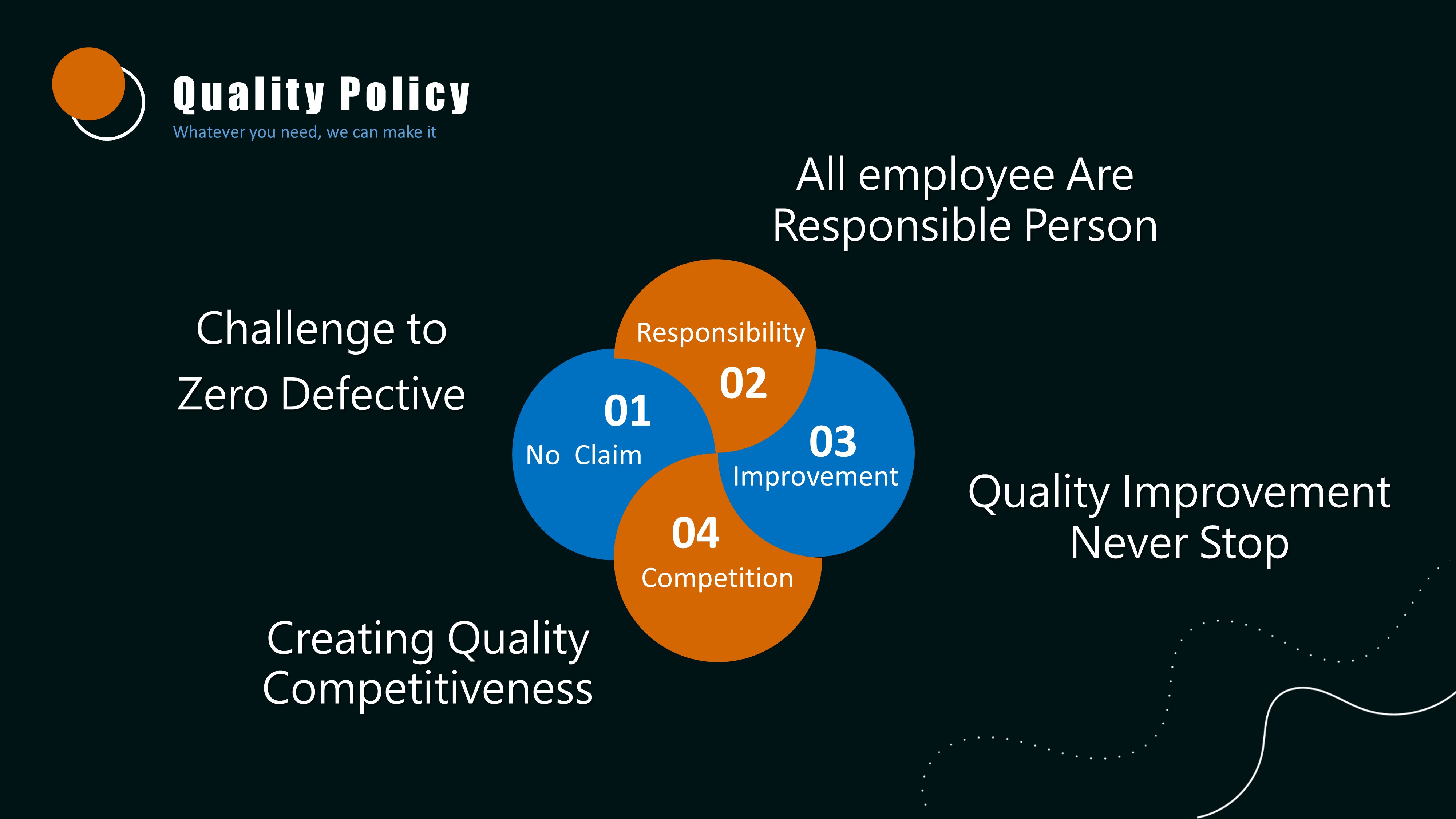 Quality Policy
Whatever you need, we can make it

All employee Are Responsible Person

Challenge to Zero Defective

Responsibility
02

01
No Claim

03
Improvement

04
Competition

Quality Improvement Never Stop

Creating Quality Competitiveness